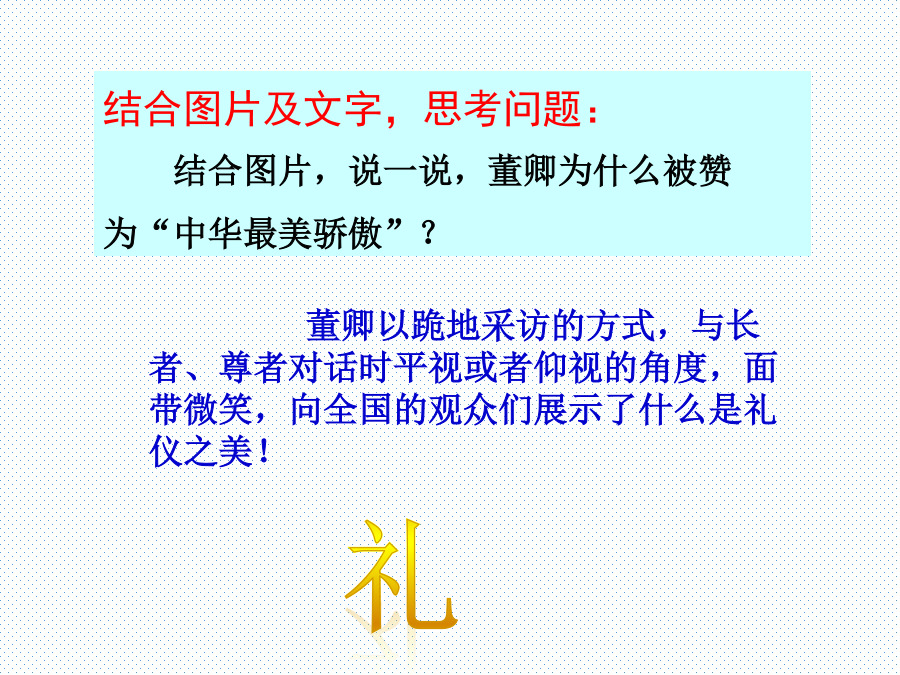 结合图片及文字，思考问题：

结合图片，说一说，董卿为什么被赞为“中华最美骄傲”？

董卿以跪地采访的方式，与长者、尊者对话时平视或者仰视的角度，面带微笑，向全国的观众们展示了什么是礼仪之美！

礼